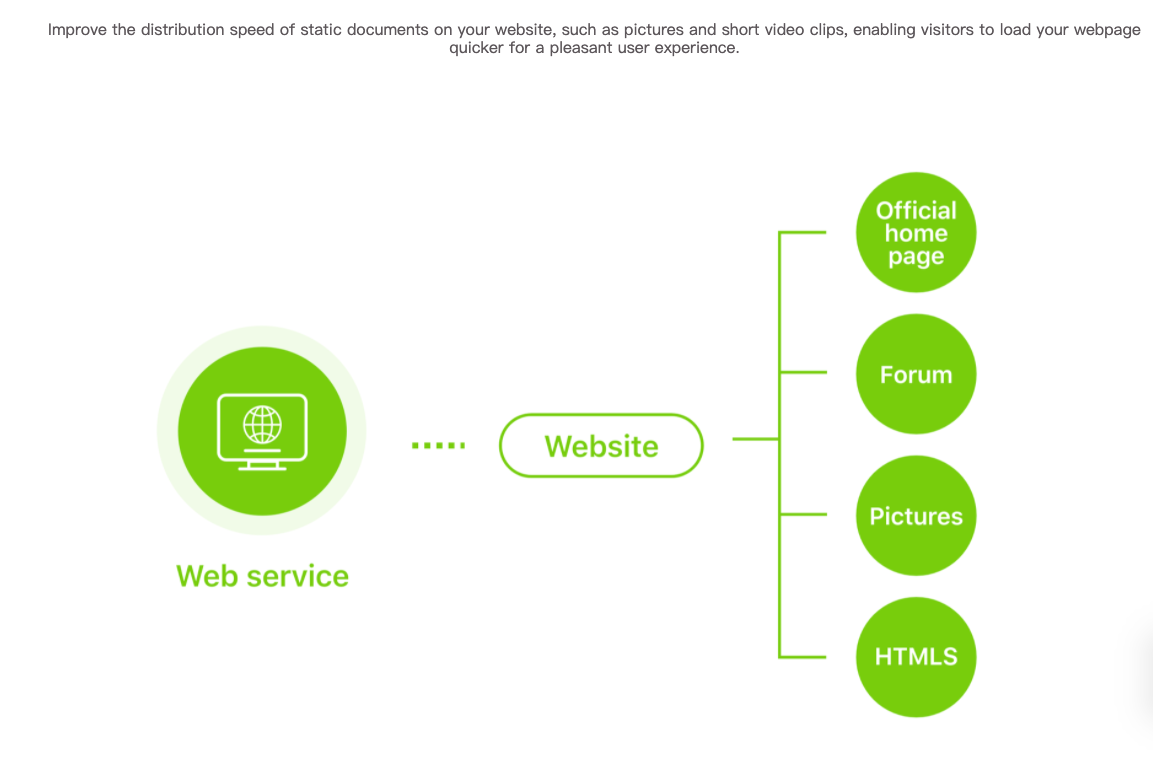 Improve the distribution speed of static documents on your website, such as pictures and short video clips, enabling visitors to load your webpage quicker for a pleasant user experience.

Web service

Website

Official home page

Forum

Pictures

HTMLS